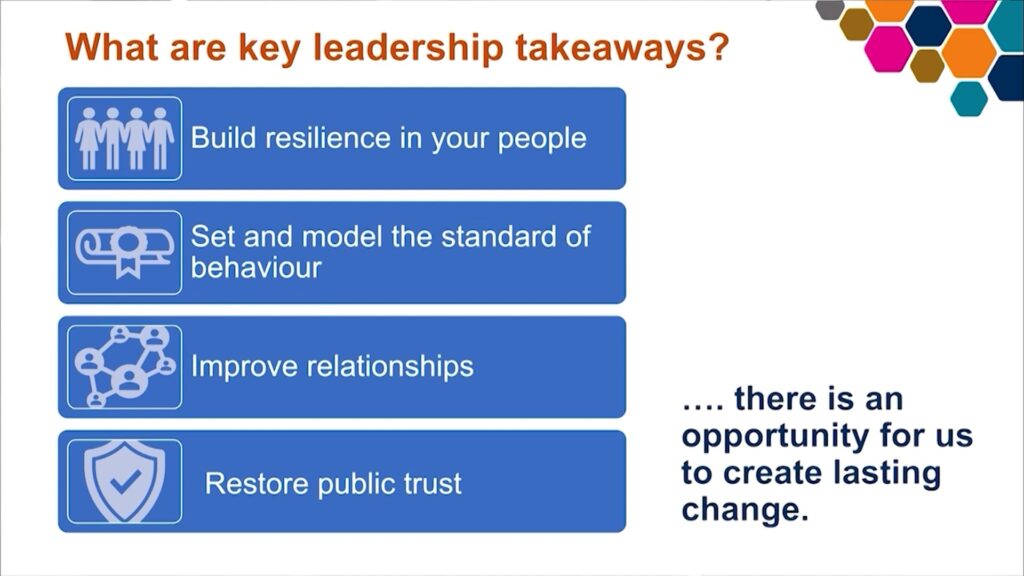 What are key leadership takeaways?

Build resilience in your people

Set and model the standard of behaviour

Improve relationships

Restore public trust

…. there is an opportunity for us to create lasting change.